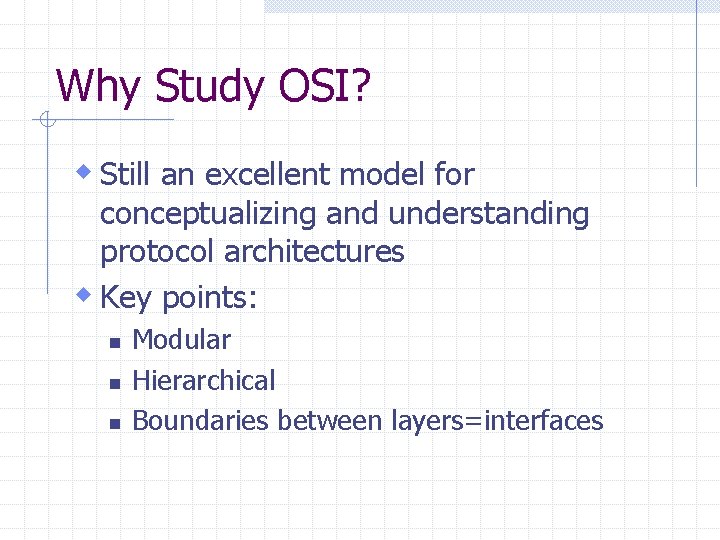 Why Study OSI?

Still an excellent model for conceptualizing and understanding protocol architectures

Key points:

Modular

Hierarchical

Boundaries between layers=interfaces